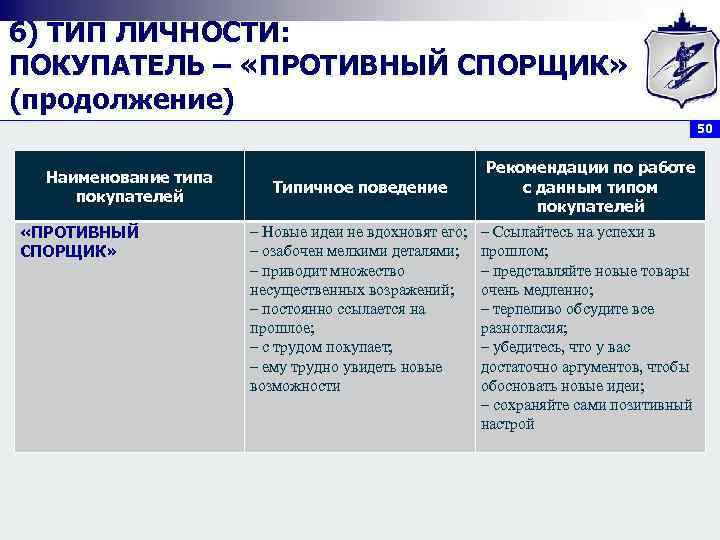 6) ТИП ЛИЧНОСТИ:
ПОКУПАТЕЛЬ – «ПРОТИВНЫЙ СПОРЩИК»
(продолжение)

50

| Наименование типа покупателей | Типичное поведение | Рекомендации по работе с данным типом покупателей |
|---|---|---|
| «ПРОТИВНЫЙ СПОРЩИК» | – Новые идеи не вдохновят его; – озабочен мелкими деталями; – приводит множество несущественных возражений; – постоянно ссылается на прошлое; – с трудом покупает; – ему трудно увидеть новые возможности | – Ссылайтесь на успехи в прошлом; – представляйте новые товары очень медленно; – терпеливо обсудите все разногласия; – убедитесь, что у вас достаточно аргументов, чтобы обосновать новые идеи; – сохраняйте сами позитивный настрой |